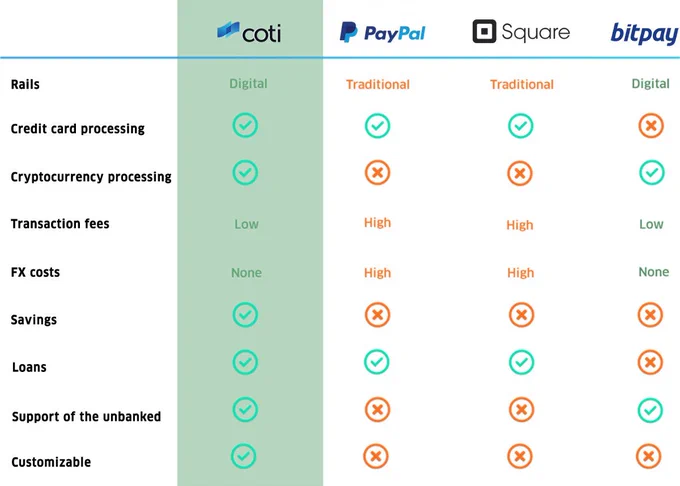 | | coti | PayPal | Square | bitpay |
|---|---|---|---|---|
| Rails | Digital | Traditional | Traditional | Digital |
| Credit card processing | ✓ | ✓ | ✓ | ✗ |
| Cryptocurrency processing | ✓ | ✗ | ✗ | ✓ |
| Transaction fees | Low | High | High | Low |
| FX costs | None | High | High | None |
| Savings | ✓ | ✗ | ✗ | ✗ |
| Loans | ✓ | ✓ | ✓ | ✗ |
| Support of the unbanked | ✓ | ✗ | ✗ | ✓ |
| Customizable | ✓ | ✗ | ✗ | ✗ |